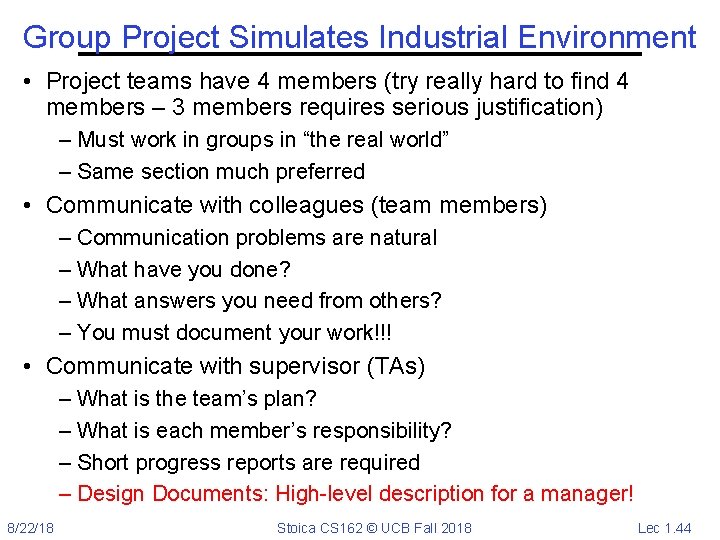 Group Project Simulates Industrial Environment

• Project teams have 4 members (try really hard to find 4 members – 3 members requires serious justification)
– Must work in groups in “the real world”
– Same section much preferred

• Communicate with colleagues (team members)
– Communication problems are natural
– What have you done?
– What answers you need from others?
– You must document your work!!!

• Communicate with supervisor (TAs)
– What is the team’s plan?
– What is each member’s responsibility?
– Short progress reports are required
– Design Documents: High-level description for a manager!

8/22/18 Stoica CS162 © UCB Fall 2018 Lec 1.44